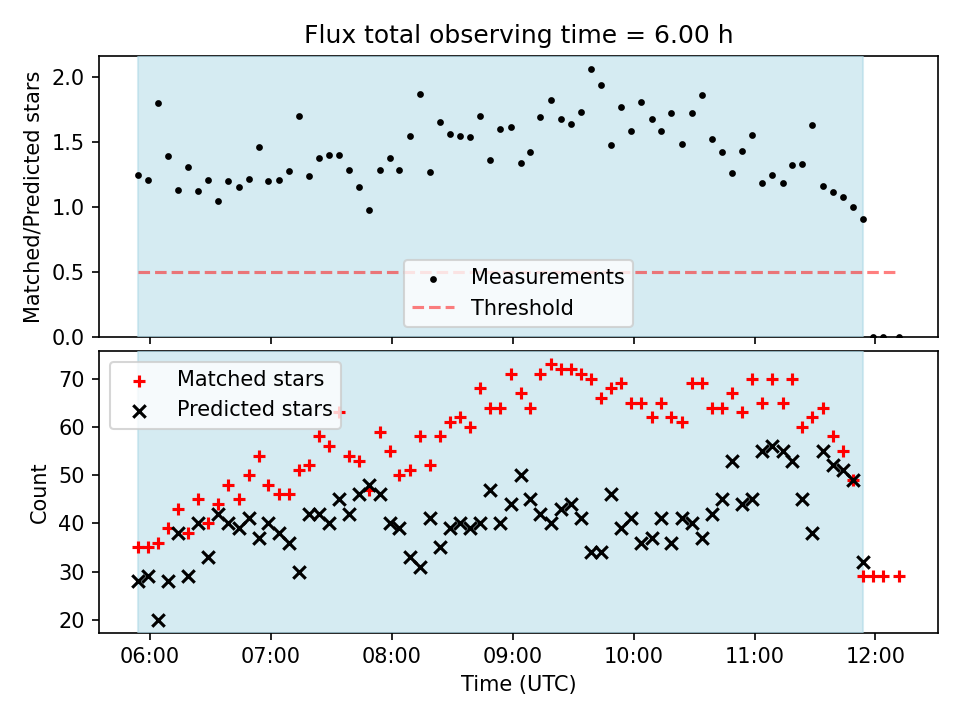 Flux total observing time = 6.00 h

Matched/Predicted stars

2.0
1.5
1.0
0.5
0.0

Measurements
Threshold

Matched stars
Predicted stars

Count

70
60
50
40
30
20

06:00
07:00
08:00
09:00
10:00
11:00
12:00

Time (UTC)